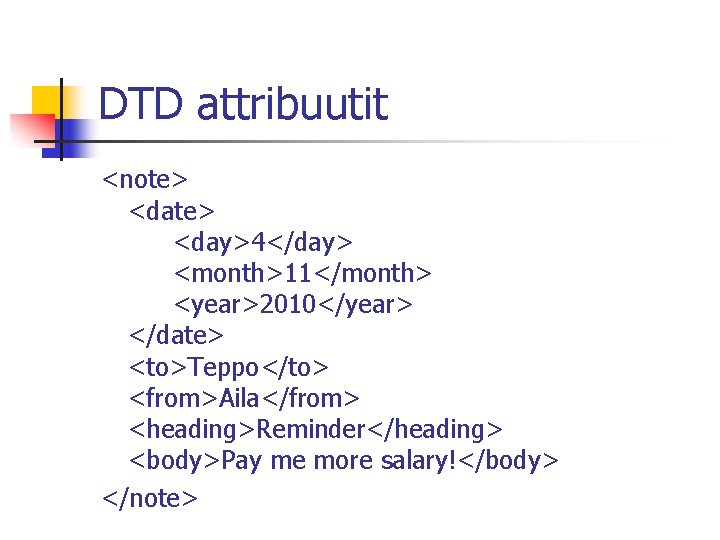 DTD attribuutit

<note>
<date>
<day>4</day>
<month>11</month>
<year>2010</year>
</date>
<to>Teppo</to>
<from>Aila</from>
<heading>Reminder</heading>
<body>Pay me more salary!</body>
</note>